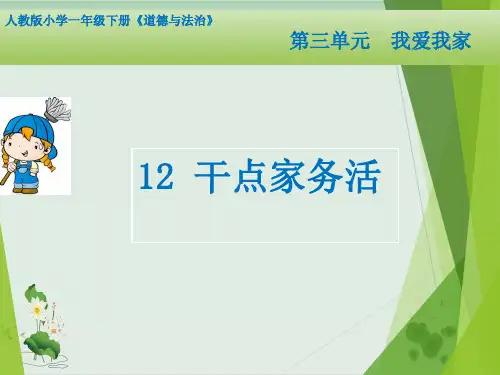 人教版小学一年级下册《道德与法治》

第三单元　我爱我家

12 干点家务活